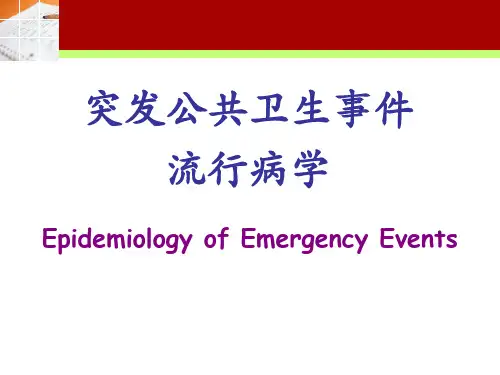 突发公共卫生事件
流行病学

Epidemiology of Emergency Events